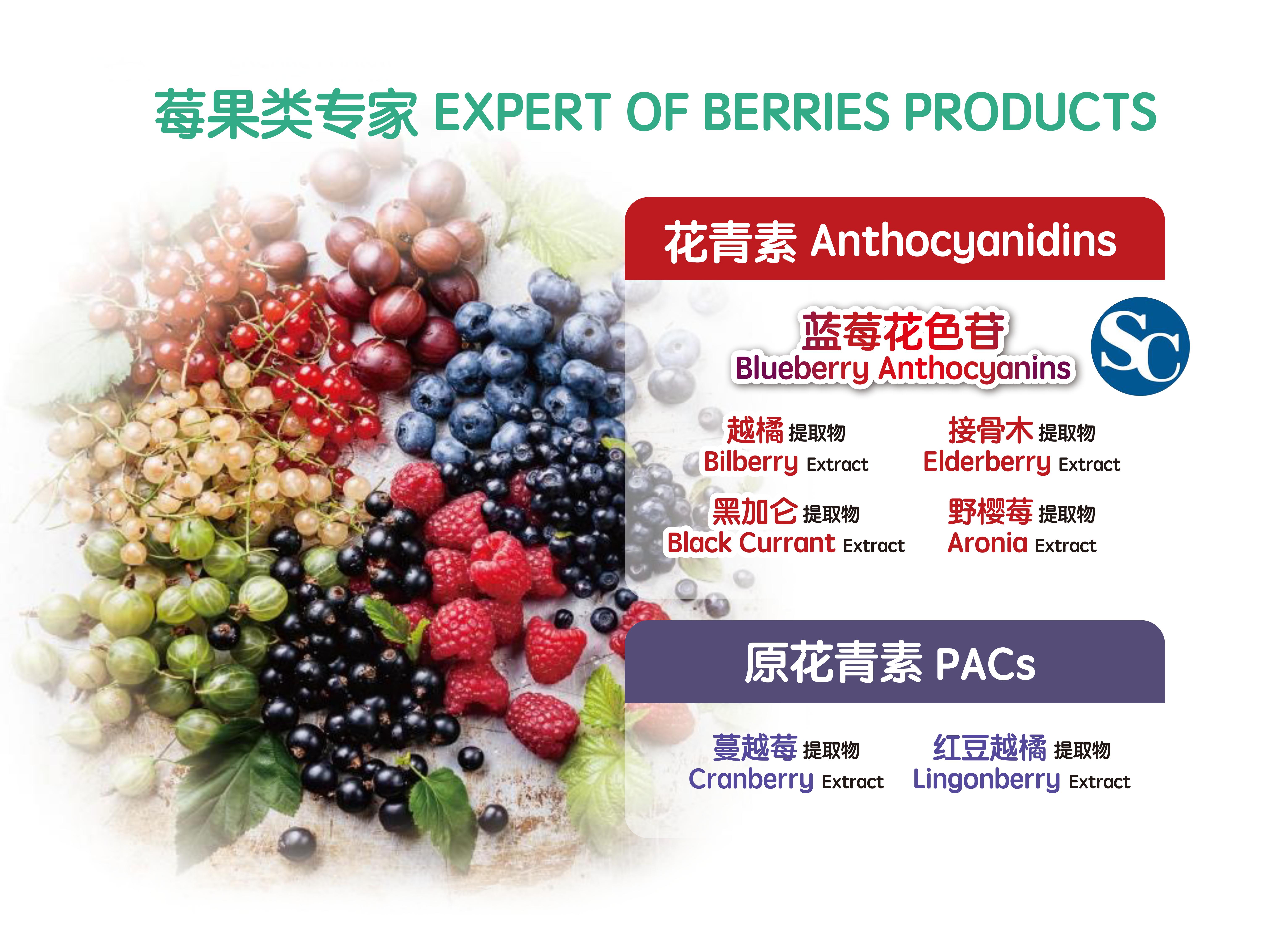 莓果类专家 EXPERT OF BERRIES PRODUCTS

花青素 Anthocyanidins

蓝莓花色苷
Blueberry Anthocyanins

SC

越橘 提取物
Bilberry Extract

接骨木 提取物
Elderberry Extract

黑加仑 提取物
Black Currant Extract

野樱莓 提取物
Aronia Extract

原花青素 PACs

蔓越莓 提取物
Cranberry Extract

红豆越橘 提取物
Lingonberry Extract